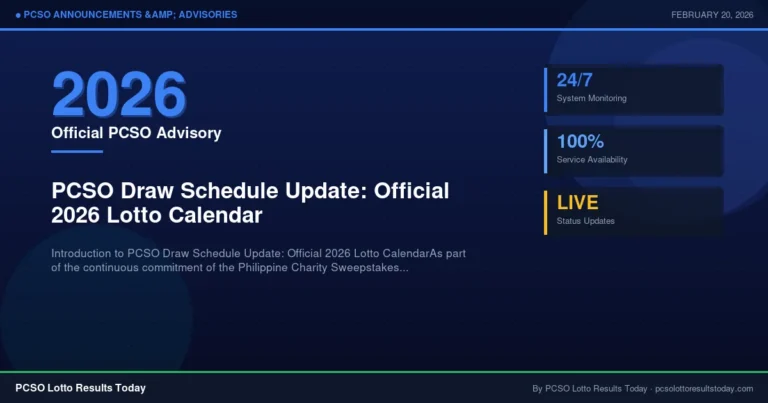 ● PCSO ANNOUNCEMENTS &AMP; ADVISORIES

FEBRUARY 20, 2026

2026

Official PCSO Advisory

PCSO Draw Schedule Update: Official 2026 Lotto Calendar

Introduction to PCSO Draw Schedule Update: Official 2026 Lotto CalendarAs part of the continuous commitment of the Philippine Charity Sweepstakes...

24/7
System Monitoring

100%
Service Availability

LIVE
Status Updates

PCSO Lotto Results Today

By PCSO Lotto Results Today · pcsolottoresultstoday.com